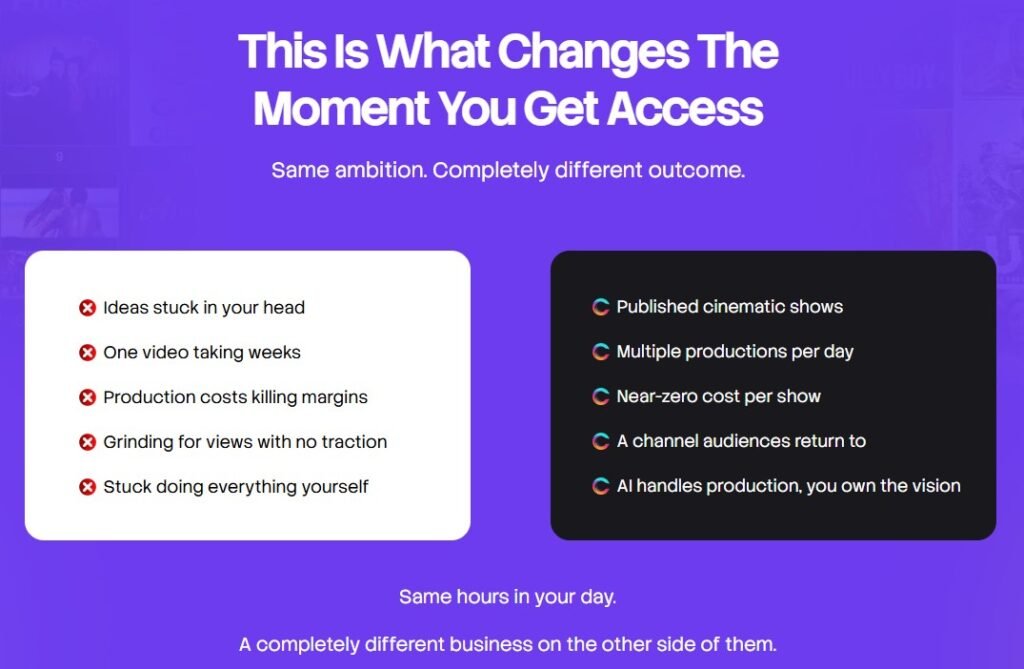 This Is What Changes The Moment You Get Access

Same ambition. Completely different outcome.

Ideas stuck in your head
One video taking weeks
Production costs killing margins
Grinding for views with no traction
Stuck doing everything yourself

Published cinematic shows
Multiple productions per day
Near-zero cost per show
A channel audiences return to
AI handles production, you own the vision

Same hours in your day.

A completely different business on the other side of them.